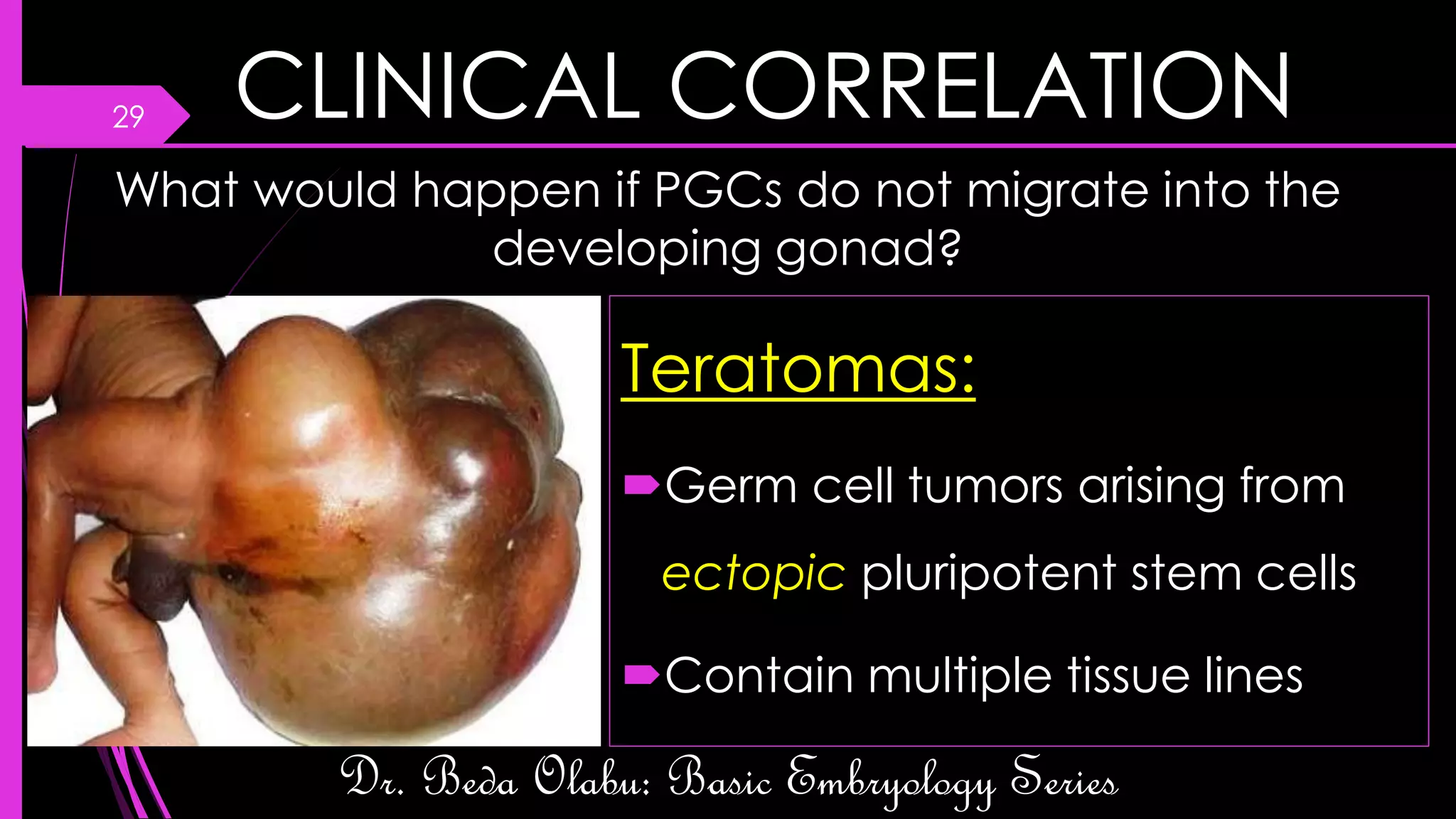 29

CLINICAL CORRELATION

What would happen if PGCs do not migrate into the developing gonad?

Teratomas:

Germ cell tumors arising from ectopic pluripotent stem cells

Contain multiple tissue lines

Dr. Beda Olabu: Basic Embryology Series